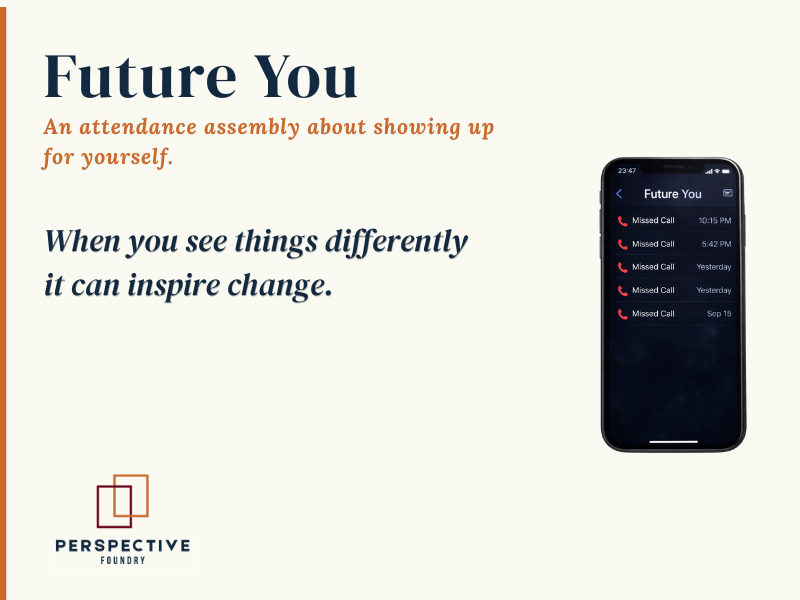 Future You

An attendance assembly about showing up for yourself.

When you see things differently it can inspire change.

23:47

Future You

Missed Call 10:15 PM
Missed Call 5:42 PM
Missed Call Yesterday
Missed Call Yesterday
Missed Call Sep 15

PERSPECTIVE
FOUNDRY